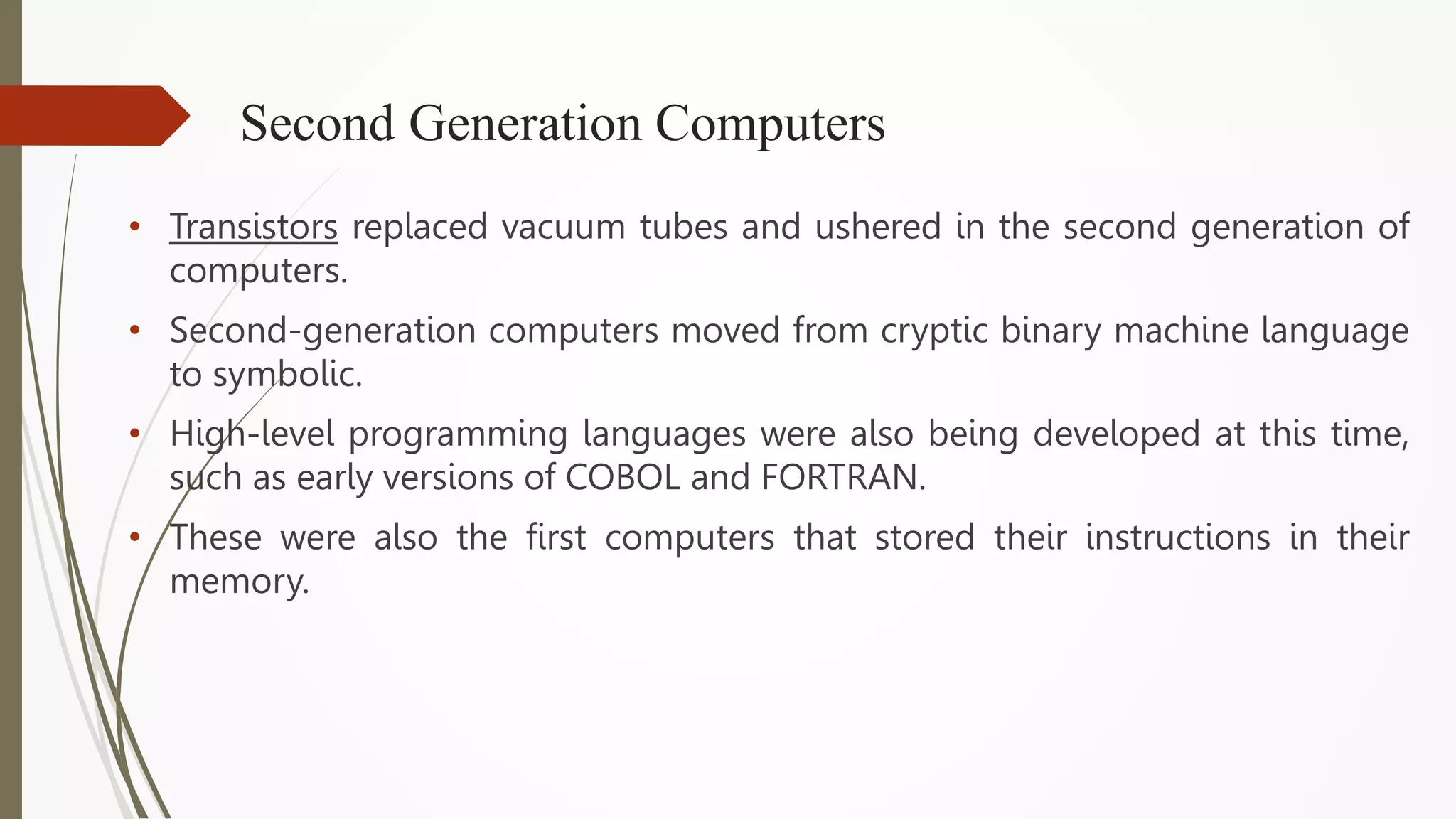 Second Generation Computers

• Transistors replaced vacuum tubes and ushered in the second generation of computers.

• Second-generation computers moved from cryptic binary machine language to symbolic.

• High-level programming languages were also being developed at this time, such as early versions of COBOL and FORTRAN.

• These were also the first computers that stored their instructions in their memory.